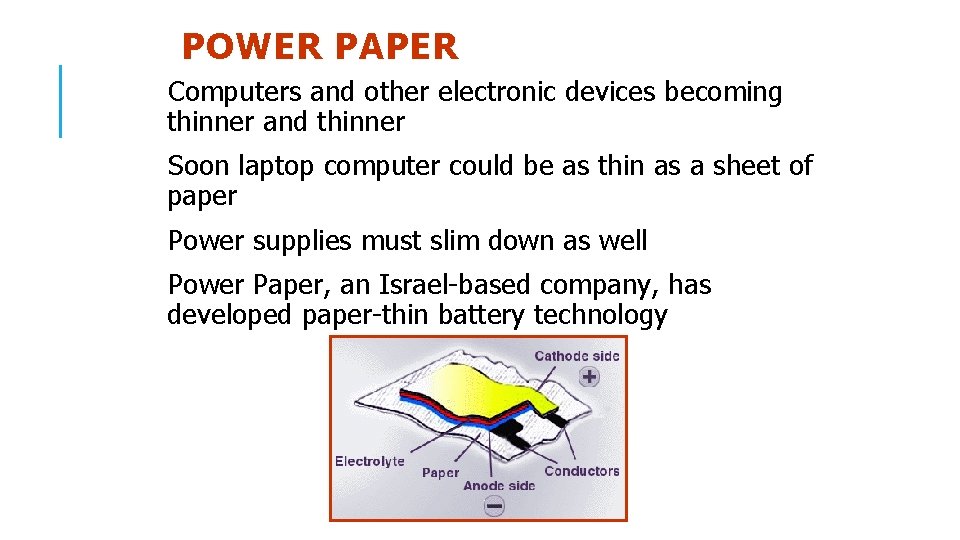 POWER PAPER

Computers and other electronic devices becoming thinner and thinner

Soon laptop computer could be as thin as a sheet of paper

Power supplies must slim down as well

Power Paper, an Israel-based company, has developed paper-thin battery technology

Cathode side
+
Electrolyte
Paper
Anode side
Conductors
−